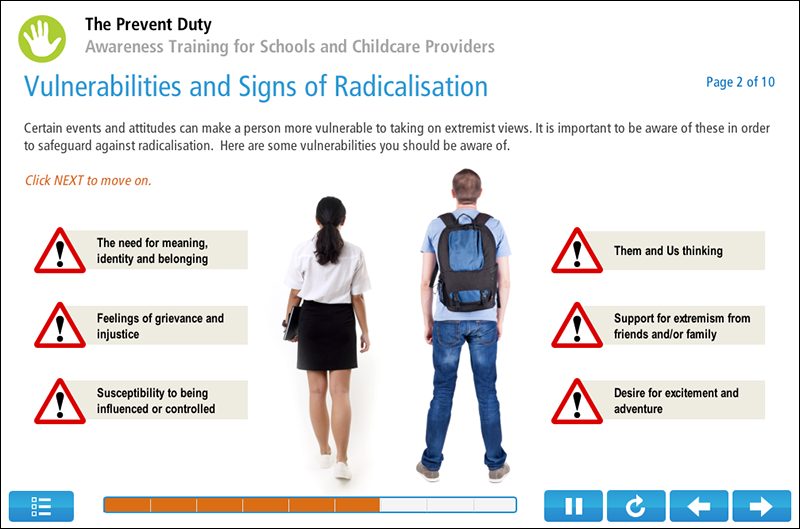 The Prevent Duty
Awareness Training for Schools and Childcare Providers

Vulnerabilities and Signs of Radicalisation

Page 2 of 10

Certain events and attitudes can make a person more vulnerable to taking on extremist views. It is important to be aware of these in order to safeguard against radicalisation. Here are some vulnerabilities you should be aware of.

Click NEXT to move on.

The need for meaning, identity and belonging

Feelings of grievance and injustice

Susceptibility to being influenced or controlled

Them and Us thinking

Support for extremism from friends and/or family

Desire for excitement and adventure